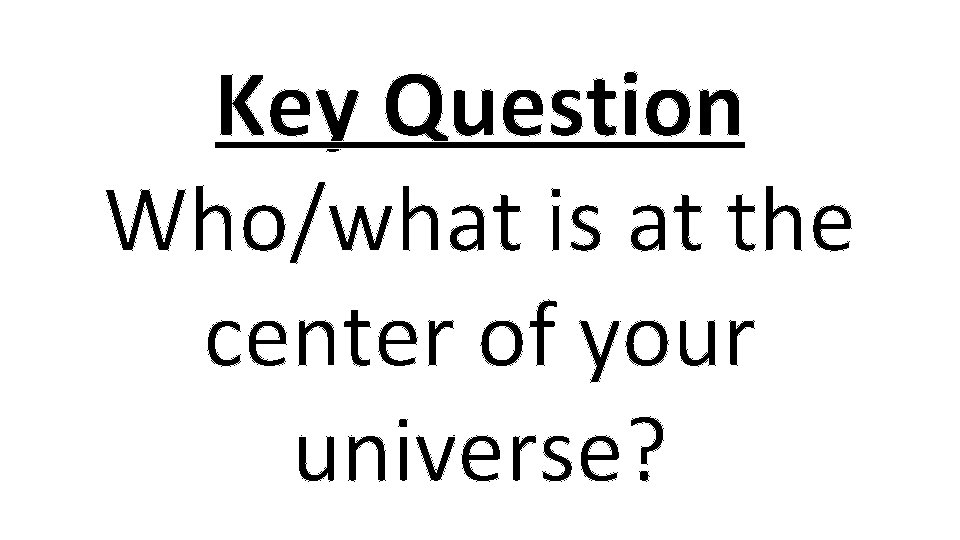 Key Question
Who/what is at the center of your universe?